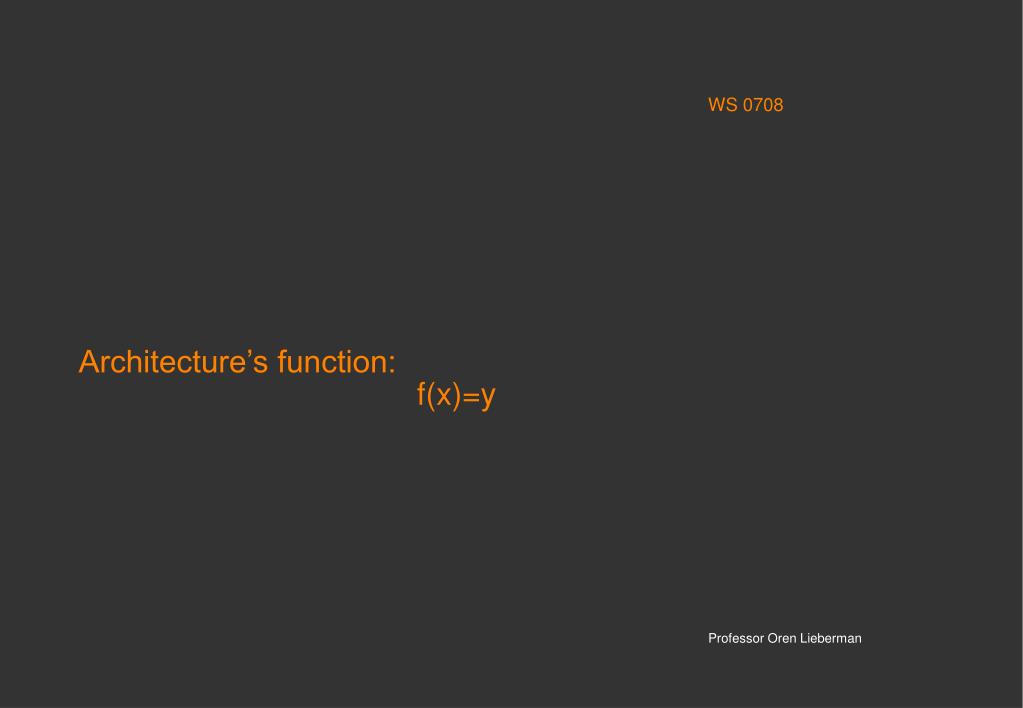 WS 0708

Architecture’s function:
$f(x)=y$

Professor Oren Lieberman